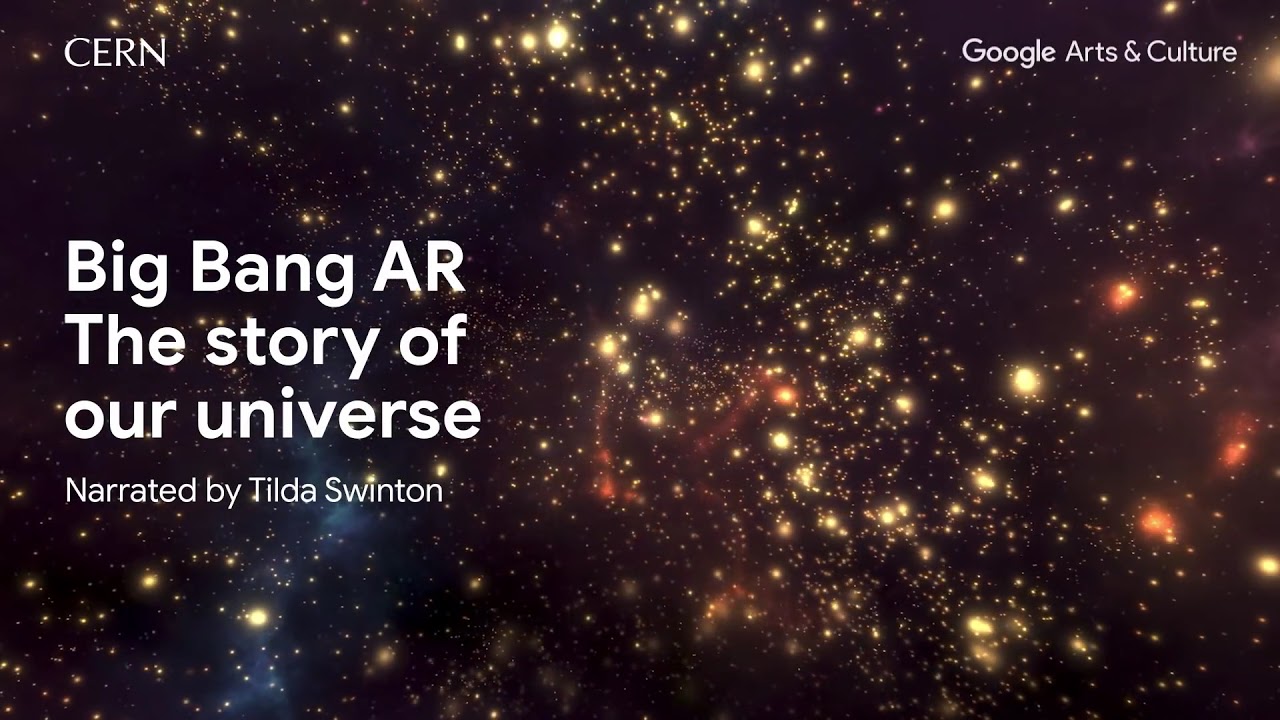 CERN

Google Arts & Culture

Big Bang AR
The story of our universe

Narrated by Tilda Swinton